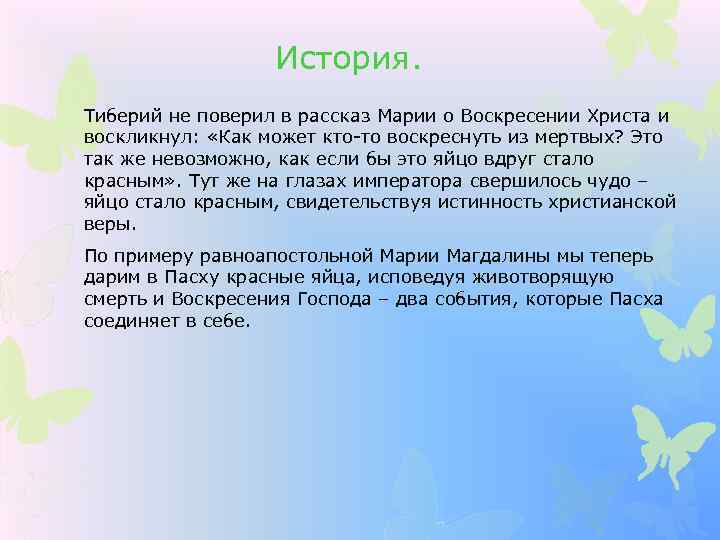 История.

Тиберий не поверил в рассказ Марии о Воскресении Христа и воскликнул: «Как может кто-то воскреснуть из мертвых? Это так же невозможно, как если бы это яйцо вдруг стало красным». Тут же на глазах императора свершилось чудо – яйцо стало красным, свидетельствуя истинность христианской веры.

По примеру равноапостольной Марии Магдалины мы теперь дарим в Пасху красные яйца, исповедуя животворящую смерть и Воскресения Господа – два события, которые Пасха соединяет в себе.